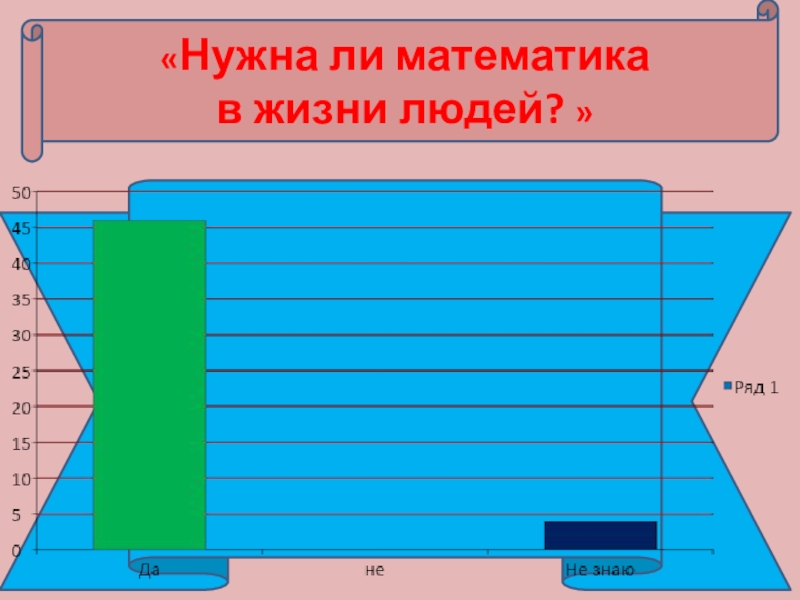 «Нужна ли математика в жизни людей? »

50
45
40
35
30
25
20
15
10
5
0

Да
не
Не знаю

Ряд 1